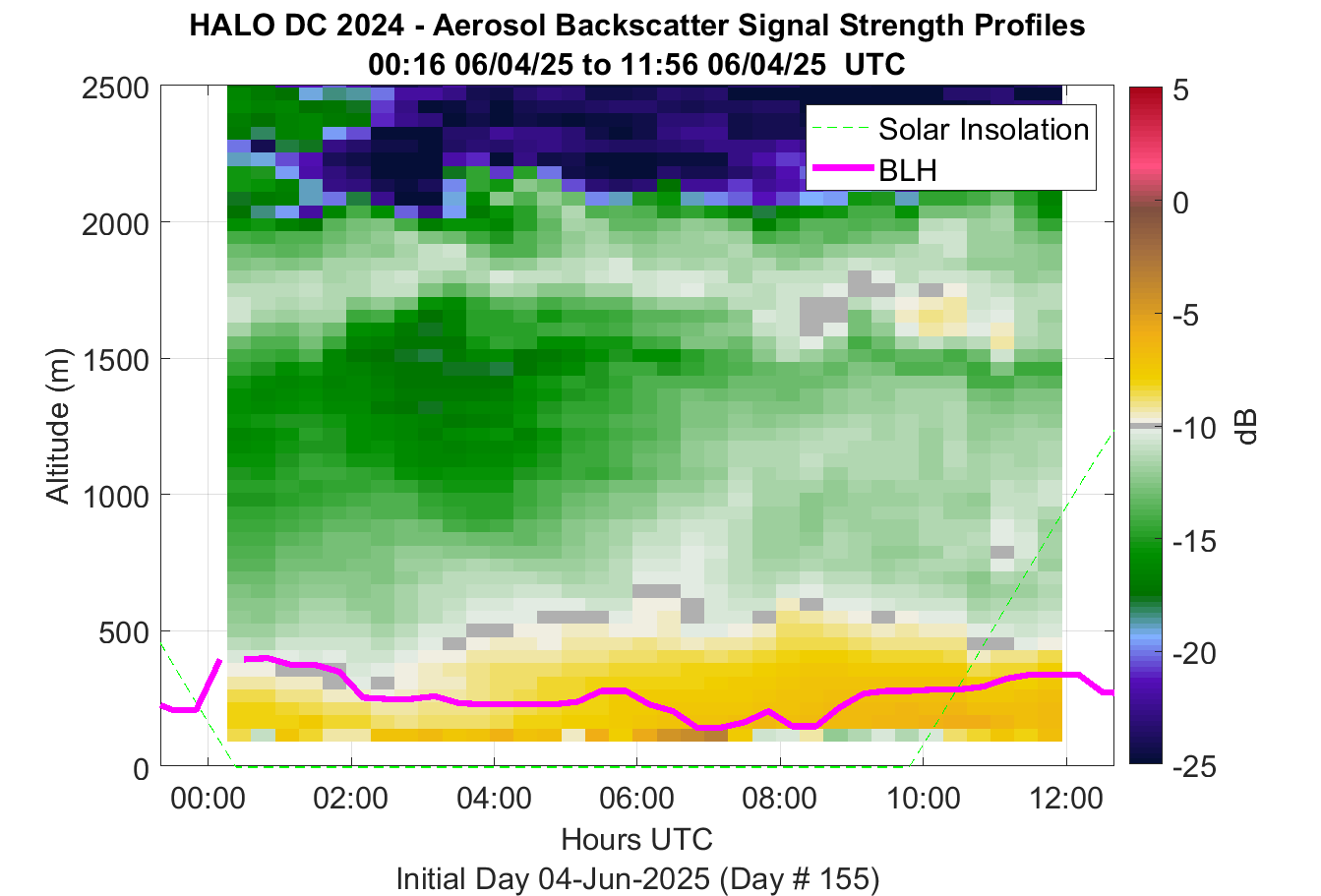 HALO DC 2024 - Aerosol Backscatter Signal Strength Profiles
00:16 06/04/25 to 11:56 06/04/25 UTC

Solar Insolation
BLH

2500
2000
1500
1000
500
0

Altitude (m)

00:00
02:00
04:00
06:00
08:00
10:00
12:00

Hours UTC
Initial Day 04-Jun-2025 (Day # 155)

5
0
-5
-10
-15
-20
-25

dB